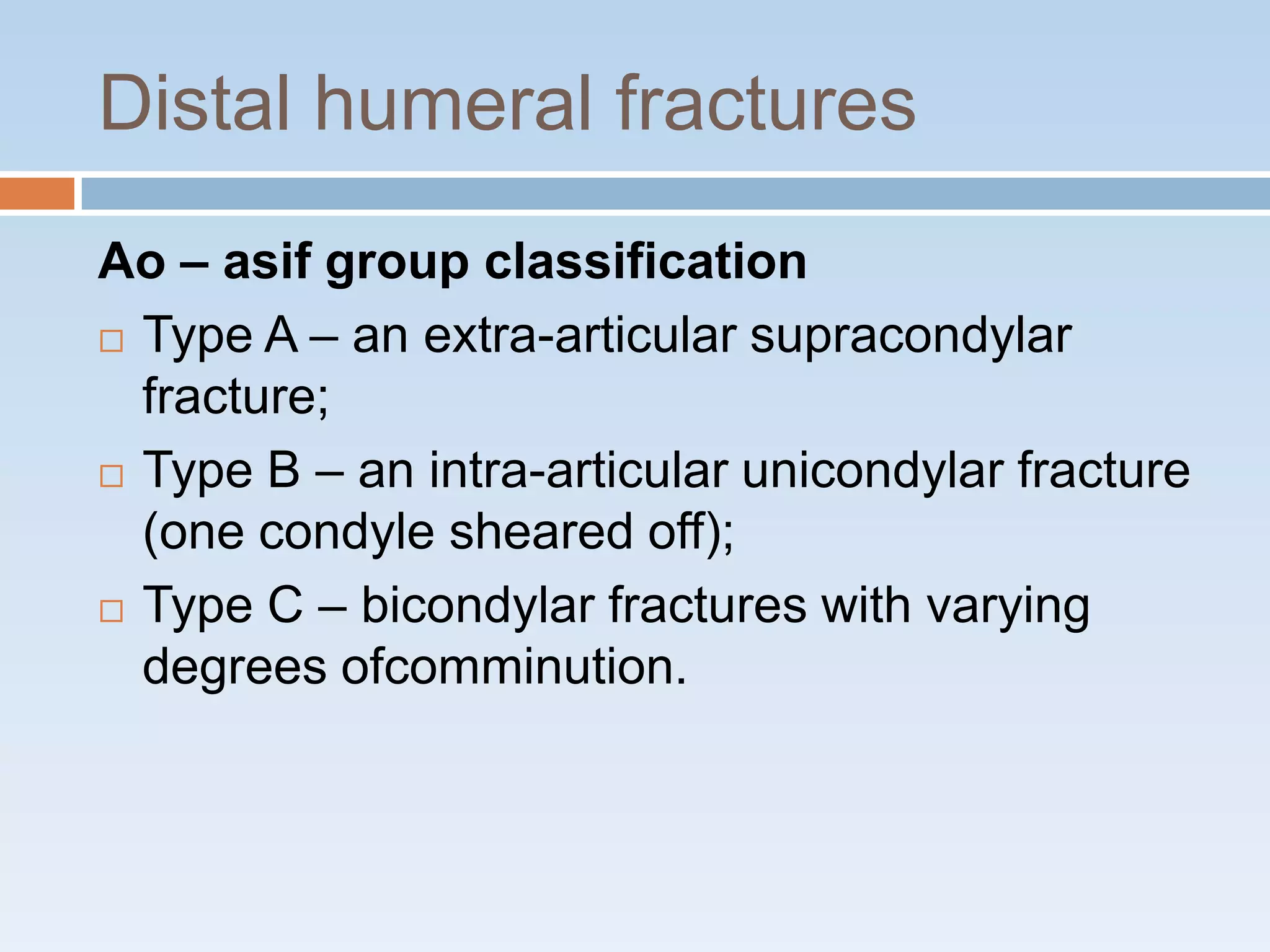 Distal humeral fractures

Ao – asif group classification

□ Type A – an extra-articular supracondylar fracture;

□ Type B – an intra-articular unicondylar fracture (one condyle sheared off);

□ Type C – bicondylar fractures with varying degrees ofcomminution.